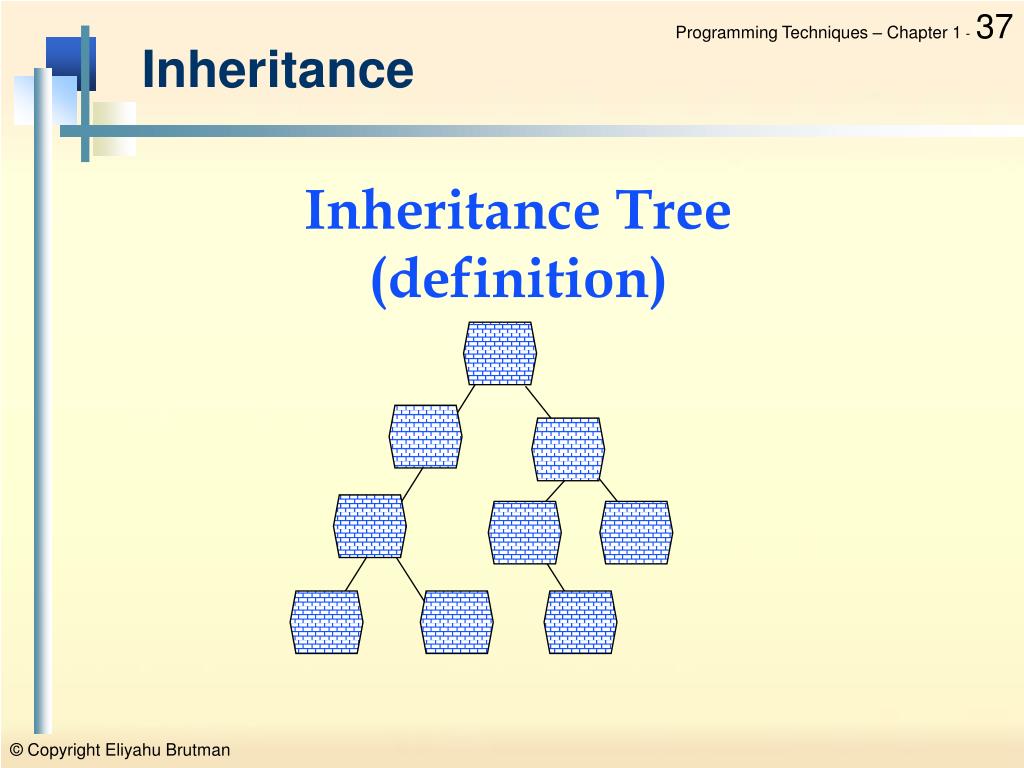 Programming Techniques – Chapter 1 - 37

Inheritance

Inheritance Tree (definition)

© Copyright Eliyahu Brutman